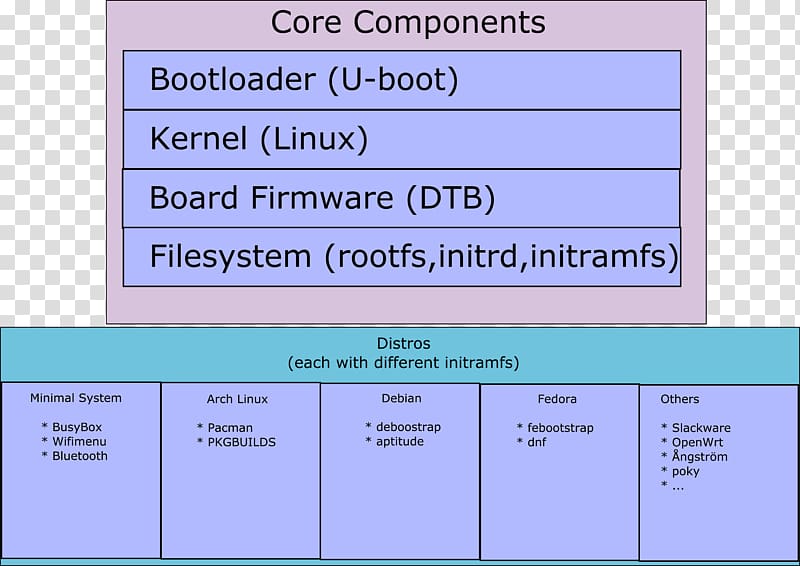 Core Components

Bootloader (U-boot)

Kernel (Linux)

Board Firmware (DTB)

Filesystem (rootfs,initrd,initramfs)

Distros
(each with different initramfs)

Minimal System
* BusyBox
* Wifimenu
* Bluetooth

Arch Linux
* Pacman
* PKGBUILDS

Debian
* deboostrap
* aptitude

Fedora
* febootstrap
* dnf

Others
* Slackware
* OpenWrt
* Ångström
* poky
* ...